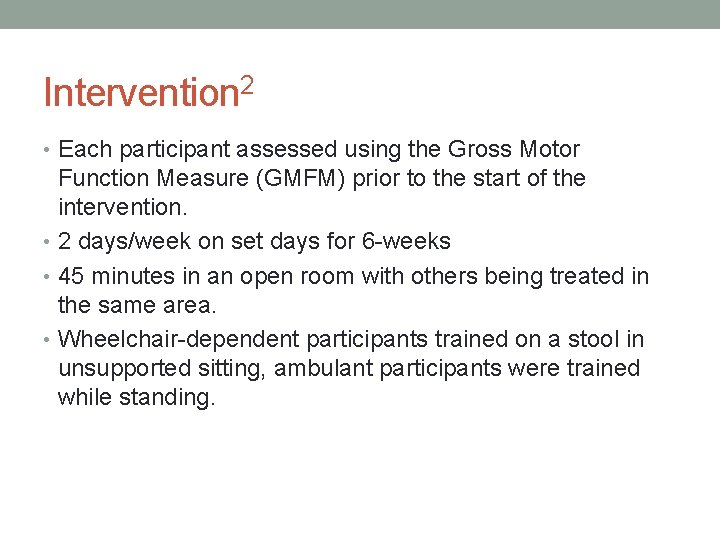 Intervention$^2$

• Each participant assessed using the Gross Motor Function Measure (GMFM) prior to the start of the intervention.
• 2 days/week on set days for 6-weeks
• 45 minutes in an open room with others being treated in the same area.
• Wheelchair-dependent participants trained on a stool in unsupported sitting, ambulant participants were trained while standing.